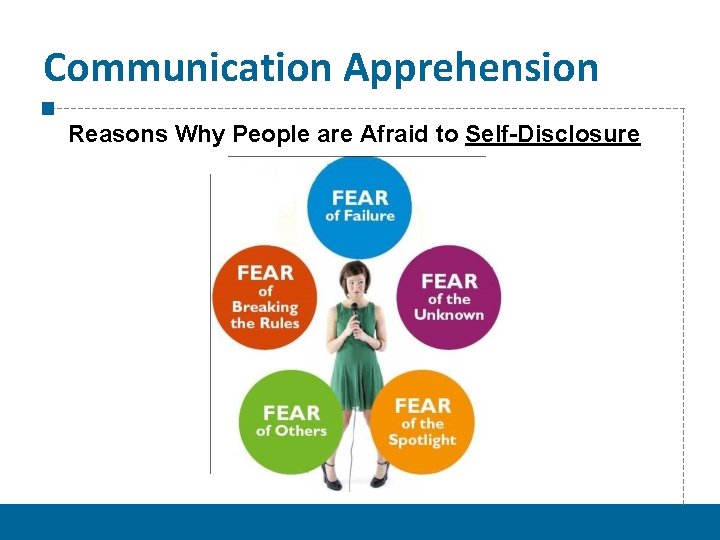 Communication Apprehension

Reasons Why People are Afraid to Self-Disclosure

FEAR of Failure

FEAR of Breaking the Rules

FEAR of the Unknown

FEAR of Others

FEAR of the Spotlight